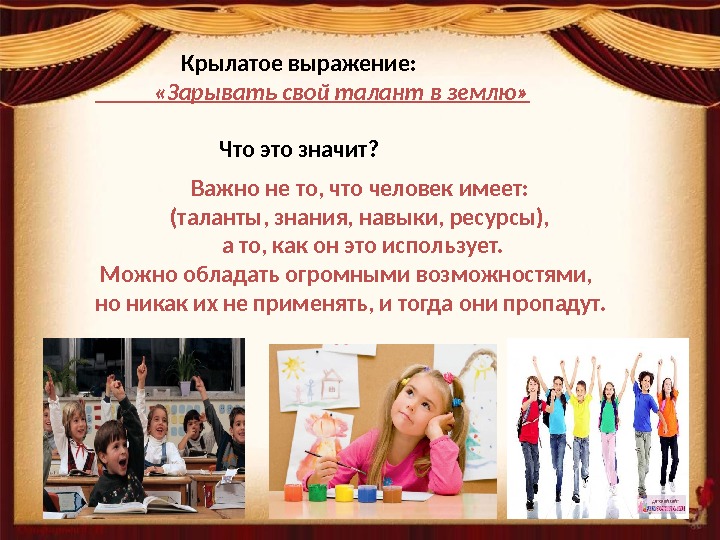 Крылатое выражение:
«Зарывать свой талант в землю»

Что это значит?

Важно не то, что человек имеет: (таланты , знания, навыки, ресурсы), а то, как он это использует.
Можно обладать огромными возможностями, но никак их не применять, и тогда они пропадут.